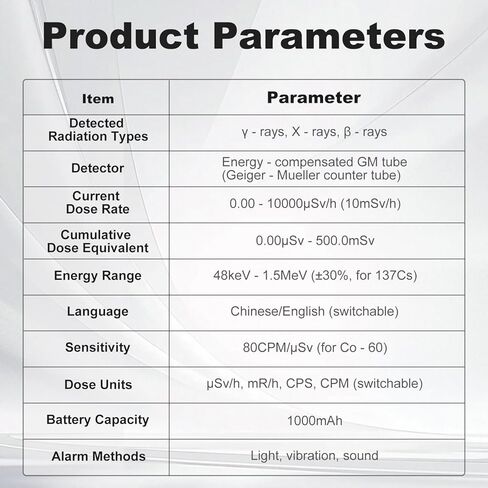 Product Parameters

| Item | Parameter |
|---|---|
| Detected Radiation Types | γ - rays, X - rays, β - rays |
| Detector | Energy - compensated GM tube (Geiger - Mueller counter tube) |
| Current Dose Rate | 0.00 - 10000μSv/h (10mSv/h) |
| Cumulative Dose Equivalent | 0.00μSv - 500.0mSv |
| Energy Range | 48keV - 1.5MeV (±30%, for 137Cs) |
| Language | Chinese/English (switchable) |
| Sensitivity | 80CPM/μSv (for Co - 60) |
| Dose Units | μSv/h, mR/h, CPS, CPM (switchable) |
| Battery Capacity | 1000mAh |
| Alarm Methods | Light, vibration, sound |